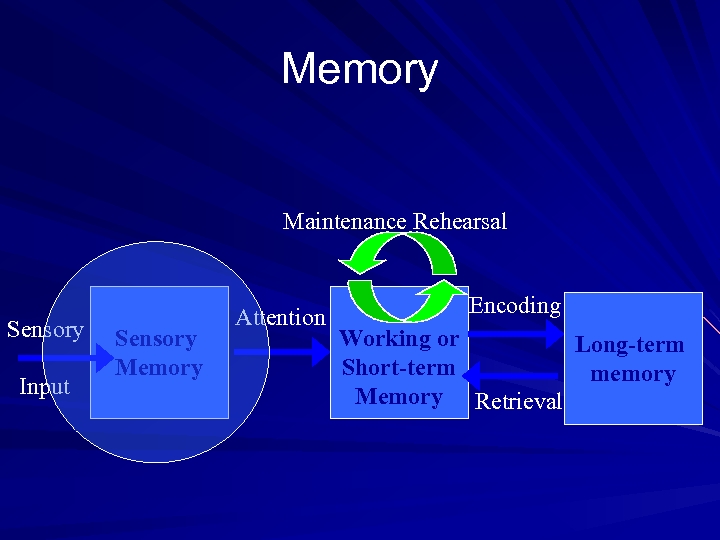 Memory

Maintenance Rehearsal

Sensory Input

Sensory Memory

Attention

Working or Short-term Memory

Encoding

Retrieval

Long-term memory